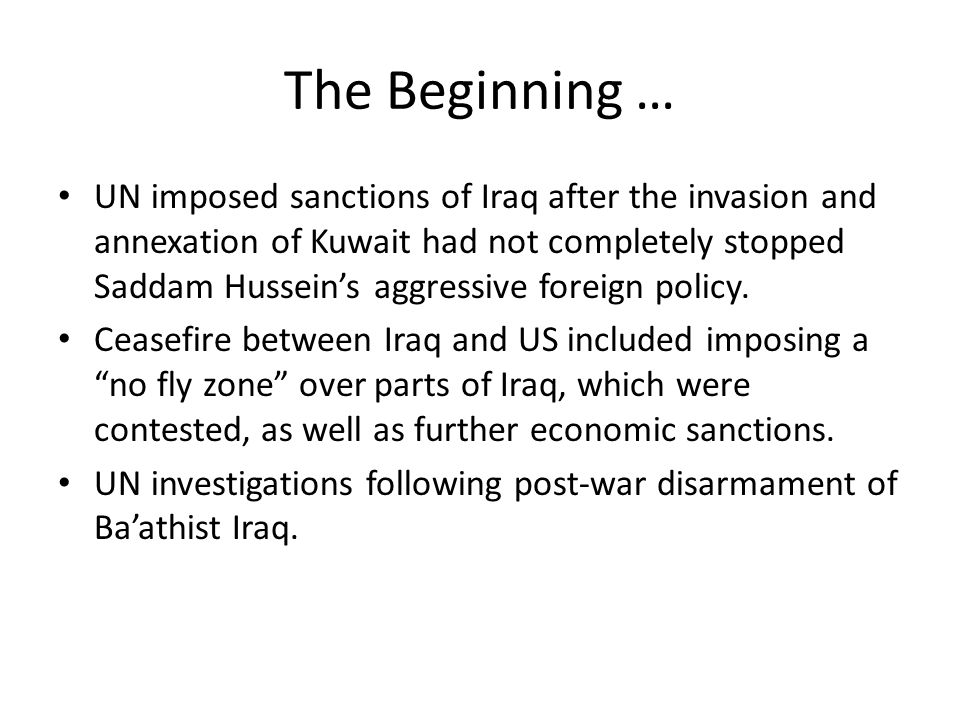 The Beginning …

• UN imposed sanctions of Iraq after the invasion and annexation of Kuwait had not completely stopped Saddam Hussein’s aggressive foreign policy.
• Ceasefire between Iraq and US included imposing a “no fly zone” over parts of Iraq, which were contested, as well as further economic sanctions.
• UN investigations following post-war disarmament of Ba’athist Iraq.